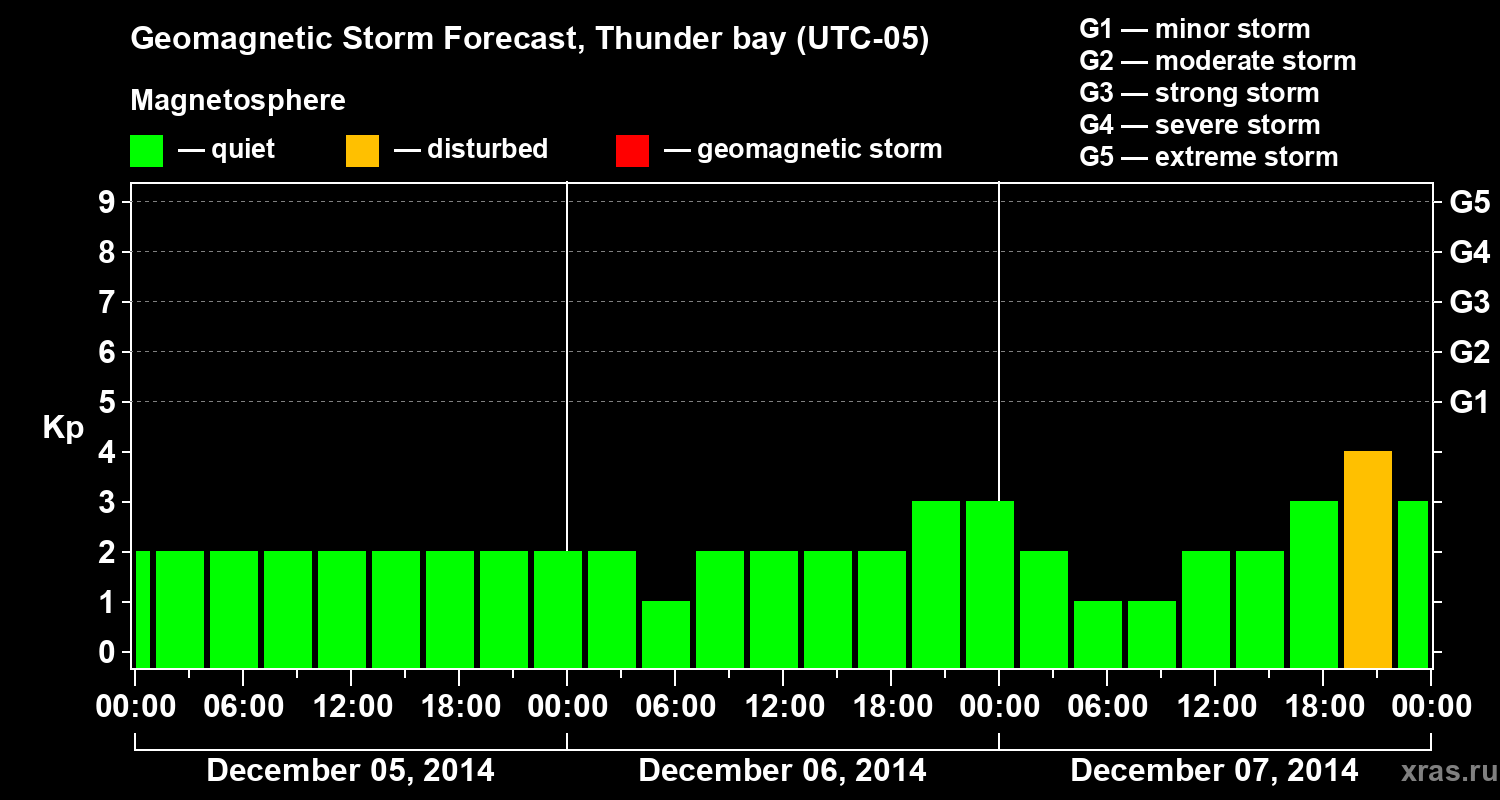 Geomagnetic Storm Forecast, Thunder bay (UTC-05)

Magnetosphere

— quiet — disturbed — geomagnetic storm

G1 — minor storm
G2 — moderate storm
G3 — strong storm
G4 — severe storm
G5 — extreme storm

Kp

9
8
7
6
5
4
3
2
1
0

G5
G4
G3
G2
G1

00:00 06:00 12:00 18:00 00:00 06:00 12:00 18:00 00:00 06:00 12:00 18:00 00:00

December 05, 2014
December 06, 2014
December 07, 2014

xras.ru